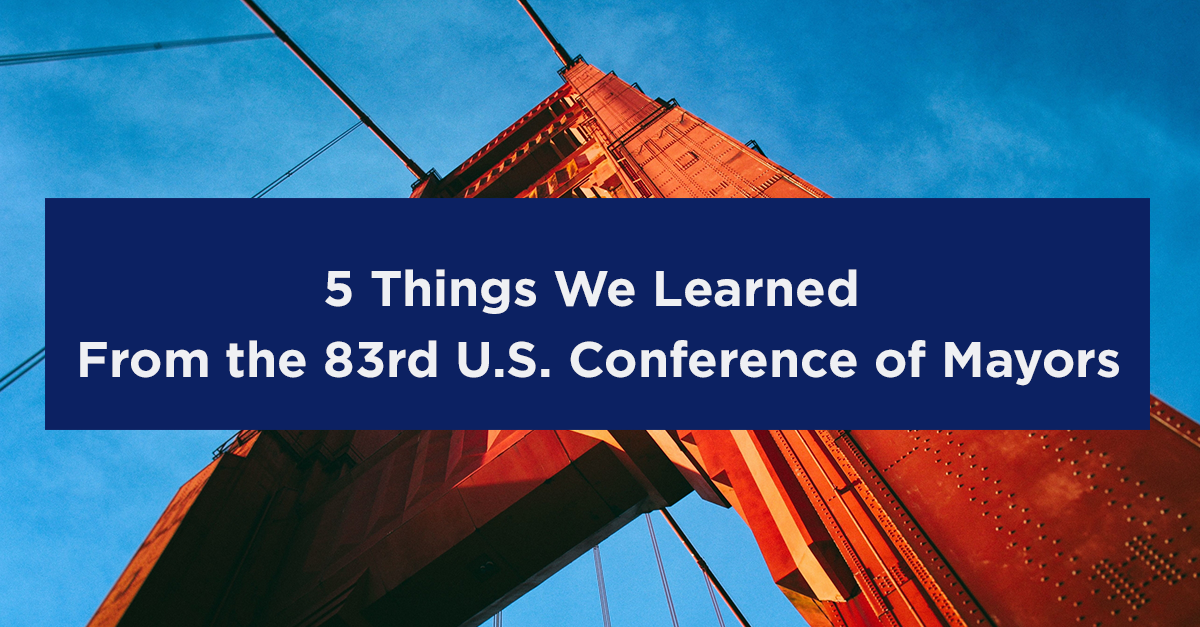 5 Things We Learned
From the 83rd U.S. Conference of Mayors